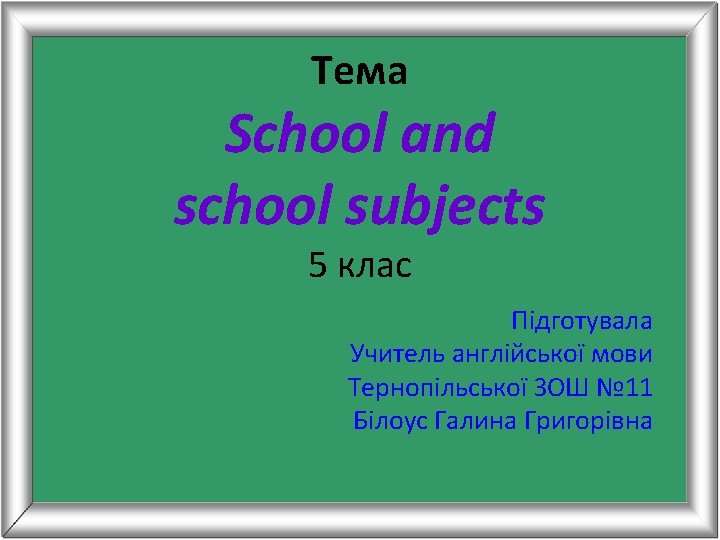 Тема
School and school subjects
5 клас

Підготувала
Учитель англійської мови
Тернопільської ЗОШ №11
Білоус Галина Григорівна